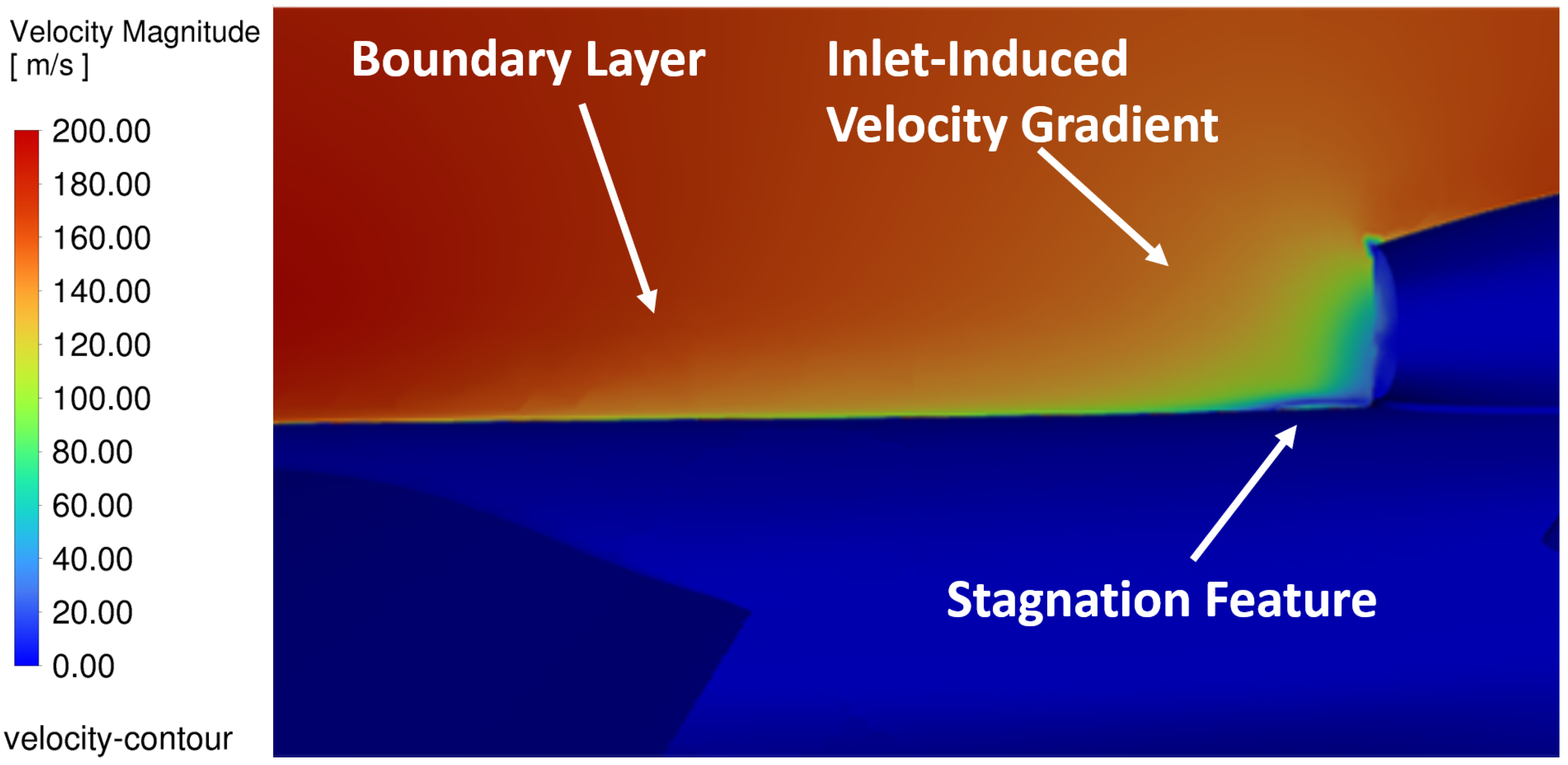 Velocity Magnitude
[ m/s ]

200.00
180.00
160.00
140.00
120.00
100.00
80.00
60.00
40.00
20.00
0.00

velocity-contour

Boundary Layer

Inlet-Induced Velocity Gradient

Stagnation Feature